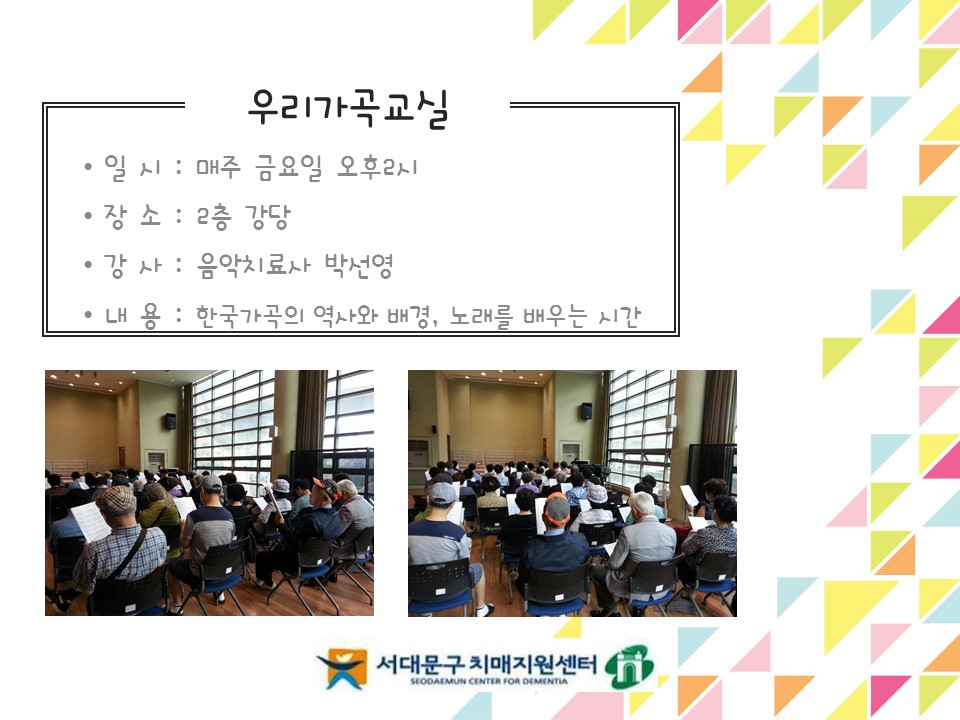 우리가곡교실

• 일 시 : 매주 금요일 오후2시

• 장 소 : 2층 강당

• 강 사 : 음악치료사 박선영

• 내 용 : 한국가곡의 역사와 배경, 노래를 배우는 시간

서대문구 치매지원센터
SEODAEMUN CENTER FOR DEMENTIA